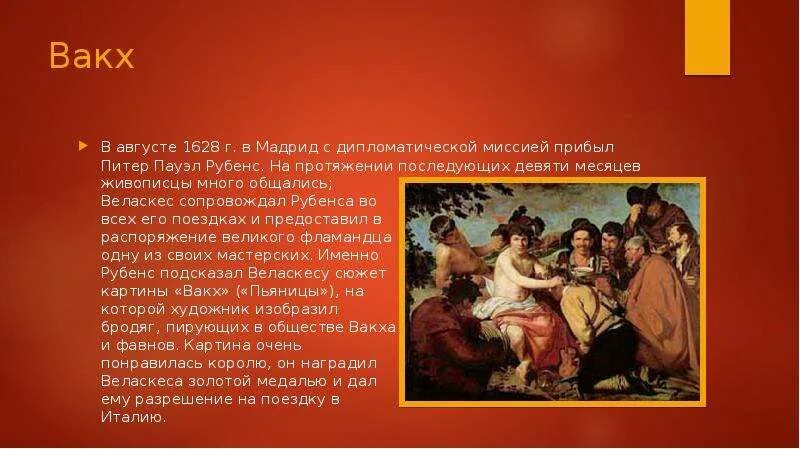 Вакх

В августе 1628 г. в Мадрид с дипломатической миссией прибыл Питер Пауэл Рубенс. На протяжении последующих девяти месяцев живописцы много общались; Веласкес сопровождал Рубенса во всех его поездках и предоставил в распоряжение великого фламандца одну из своих мастерских. Именно Рубенс подсказал Веласкесу сюжет картины «Вакх» («Пьяницы»), на которой художник изобразил бродяг, пирующих в обществе Вакха и фавнов. Картина очень понравилась королю, он наградил Веласкеса золотой медалью и дал ему разрешение на поездку в Италию.